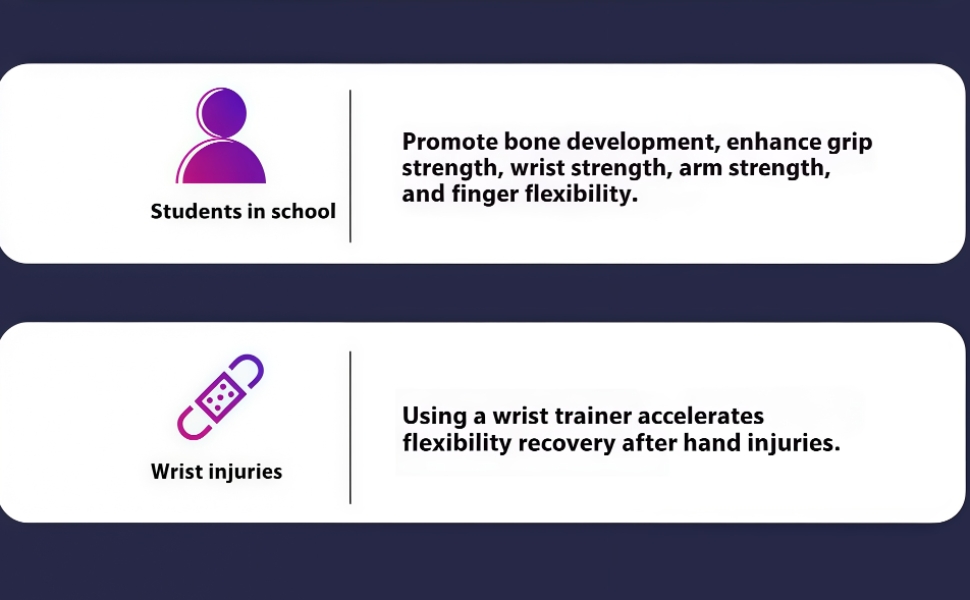 Students in school

Promote bone development, enhance grip strength, wrist strength, arm strength, and finger flexibility.

Wrist injuries

Using a wrist trainer accelerates flexibility recovery after hand injuries.